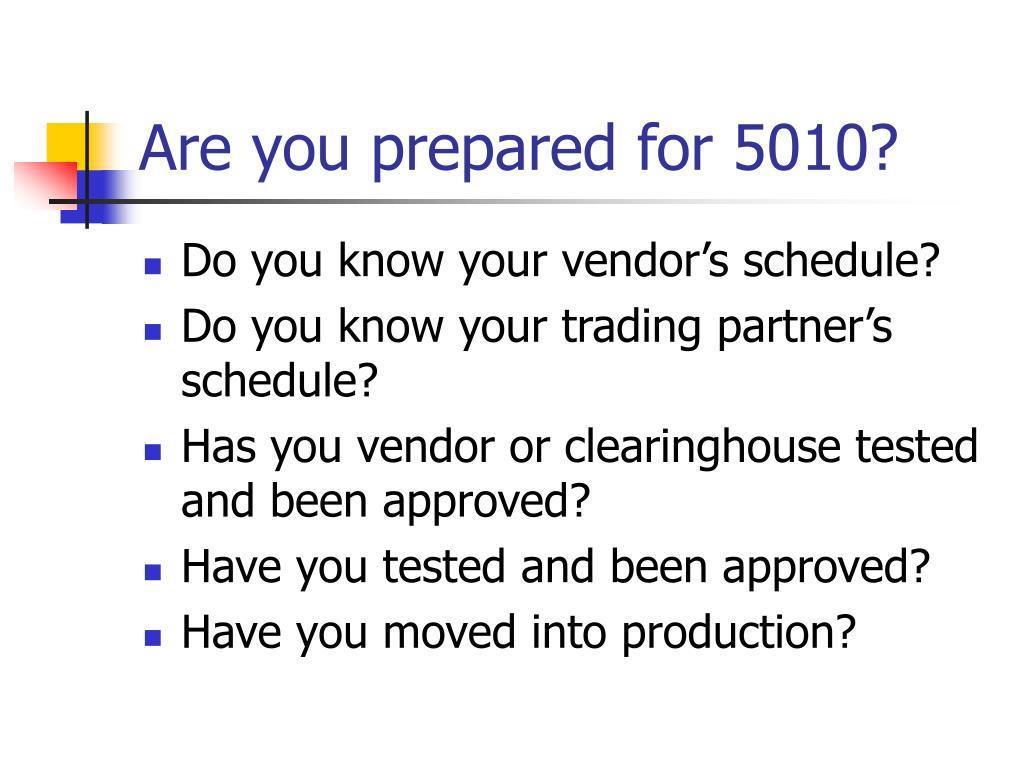 Are you prepared for 5010?

- Do you know your vendor’s schedule?
- Do you know your trading partner’s schedule?
- Has you vendor or clearinghouse tested and been approved?
- Have you tested and been approved?
- Have you moved into production?